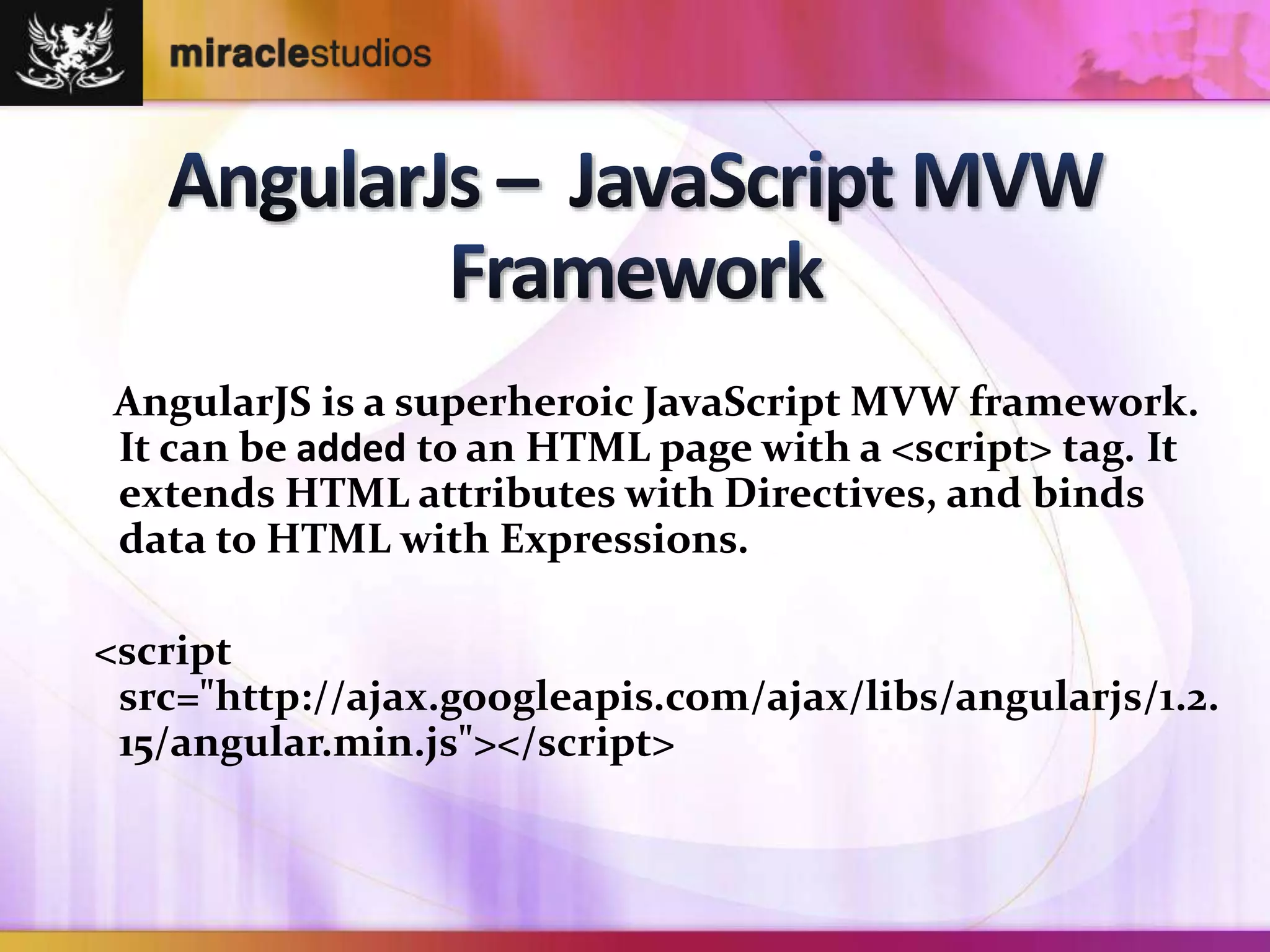 miraclestudios

AngularJs – JavaScript MVW Framework

AngularJS is a superheroic JavaScript MVW framework. It can be added to an HTML page with a <script> tag. It extends HTML attributes with Directives, and binds data to HTML with Expressions.

<script src="http://ajax.googleapis.com/ajax/libs/angularjs/1.2.15/angular.min.js"></script>